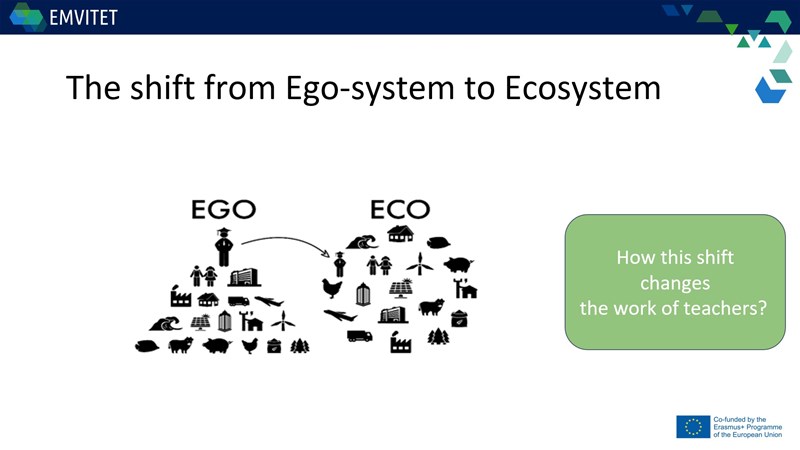 EMVITET

The shift from Ego-system to Ecosystem

EGO

ECO

How this shift changes the work of teachers?

Co-funded by the Erasmus+ Programme of the European Union